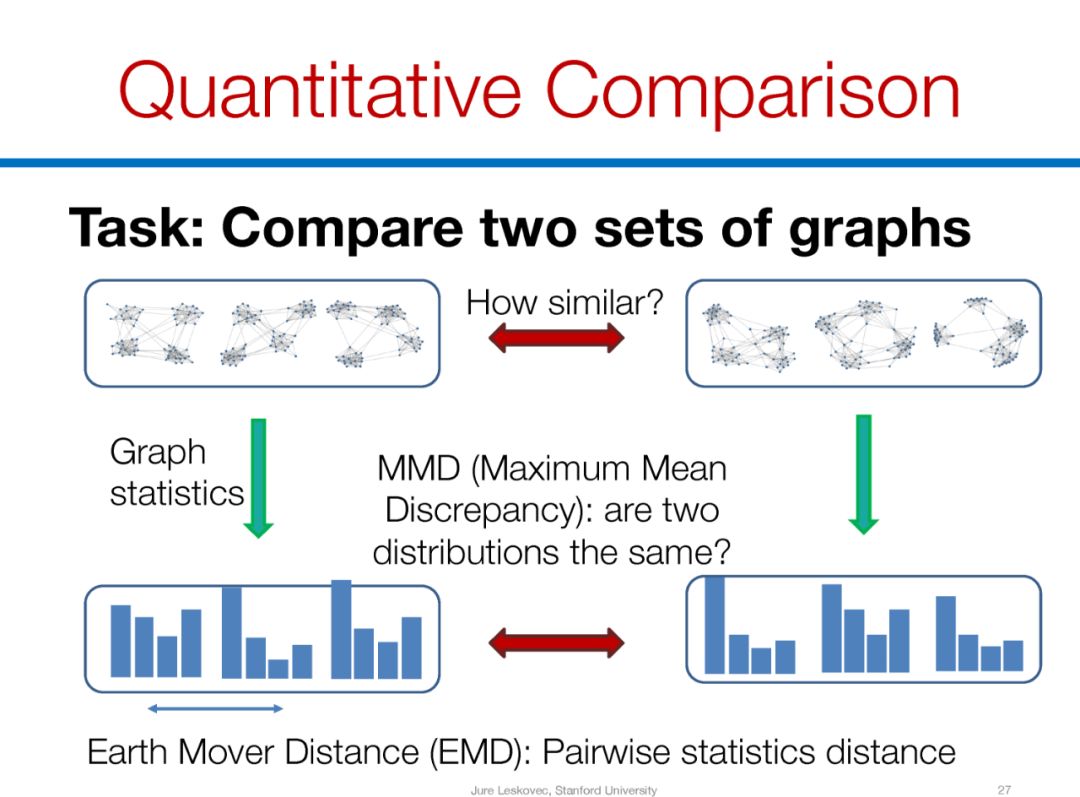 Quantitative Comparison

Task: Compare two sets of graphs

How similar?

Graph statistics

MMD (Maximum Mean Discrepancy): are two distributions the same?

Earth Mover Distance (EMD): Pairwise statistics distance

Jure Leskovec, Stanford University

27